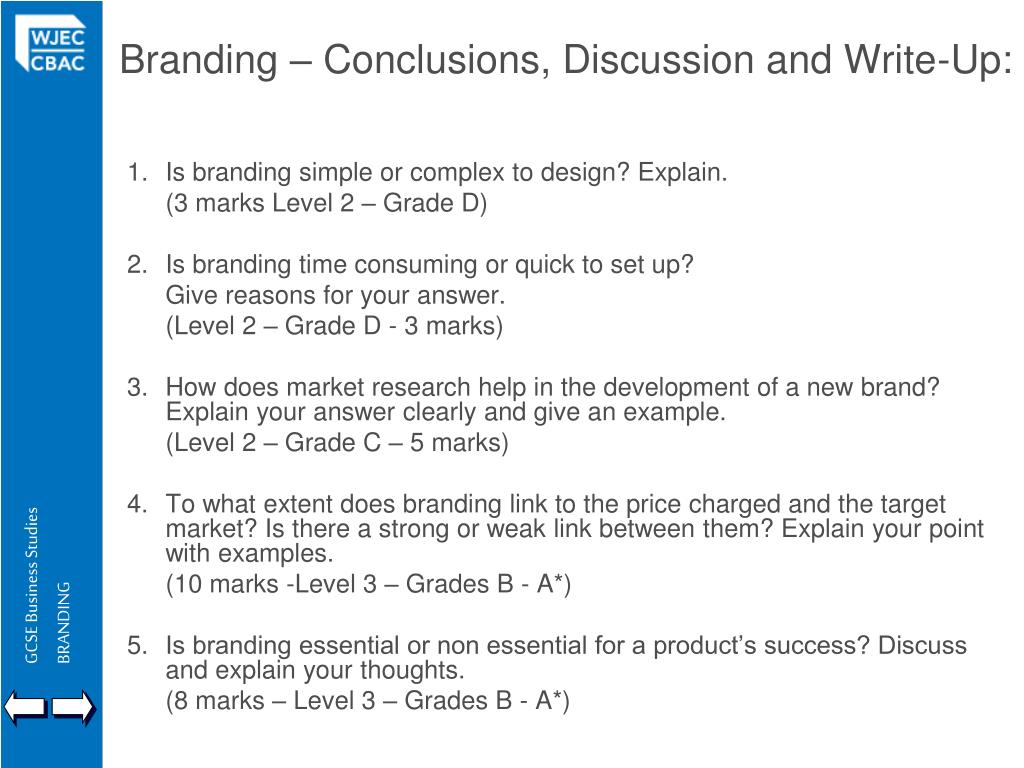 WJEC
CBAC

Branding – Conclusions, Discussion and Write-Up:

1. Is branding simple or complex to design? Explain.
(3 marks Level 2 – Grade D)

2. Is branding time consuming or quick to set up?
Give reasons for your answer.
(Level 2 – Grade D - 3 marks)

3. How does market research help in the development of a new brand? Explain your answer clearly and give an example.
(Level 2 – Grade C – 5 marks)

4. To what extent does branding link to the price charged and the target market? Is there a strong or weak link between them? Explain your point with examples.
(10 marks -Level 3 – Grades B - A*)

5. Is branding essential or non essential for a product's success? Discuss and explain your thoughts.
(8 marks – Level 3 – Grades B - A*)

GCSE Business Studies
BRANDING